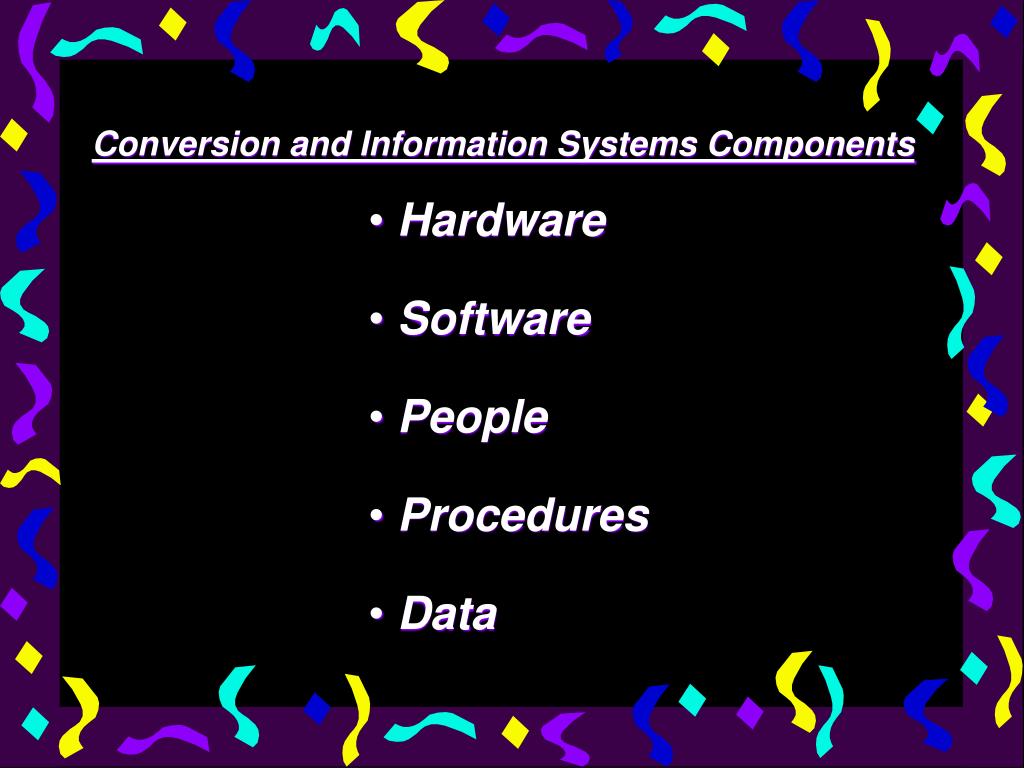 Conversion and Information Systems Components

• Hardware

• Software

• People

• Procedures

• Data